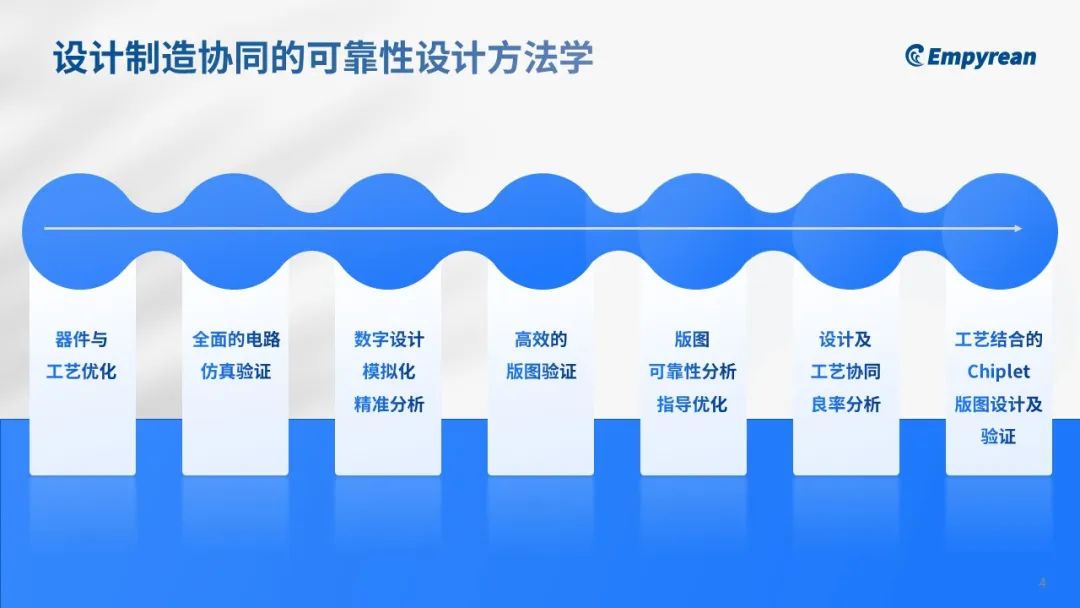 设计制造协同的可靠性设计方法学

Empyrean

器件与
工艺优化

全面的电路
仿真验证

数字设计
模拟化
精准分析

高效的
版图验证

版图
可靠性分析
指导优化

设计及
工艺协同
良率分析

工艺结合的
Chiplet
版图设计及
验证

4